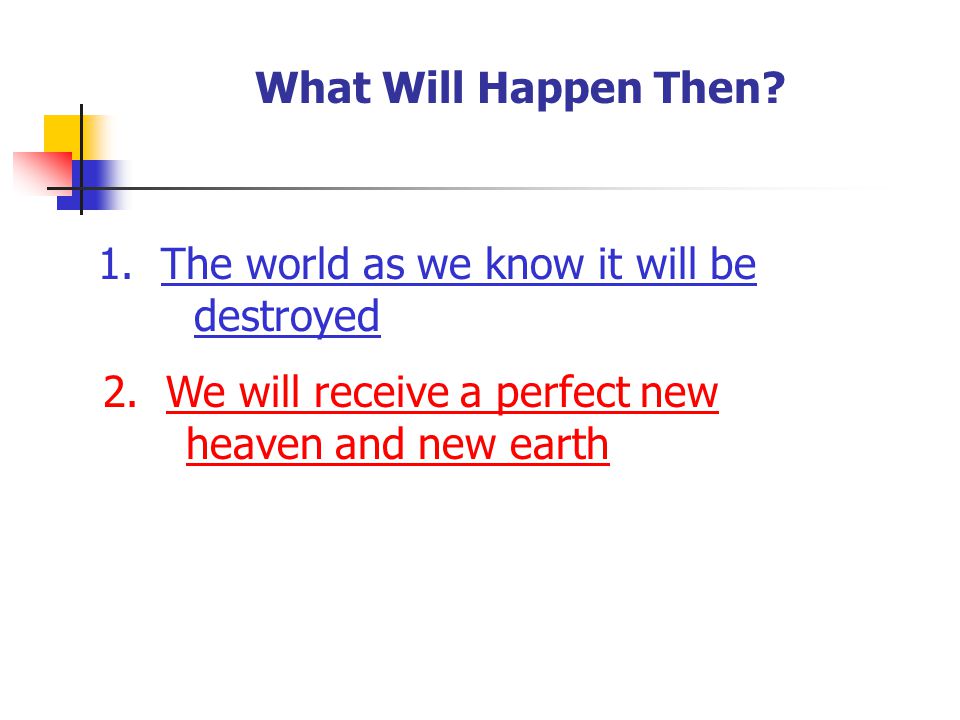 What Will Happen Then?

1. The world as we know it will be destroyed

2. We will receive a perfect new heaven and new earth